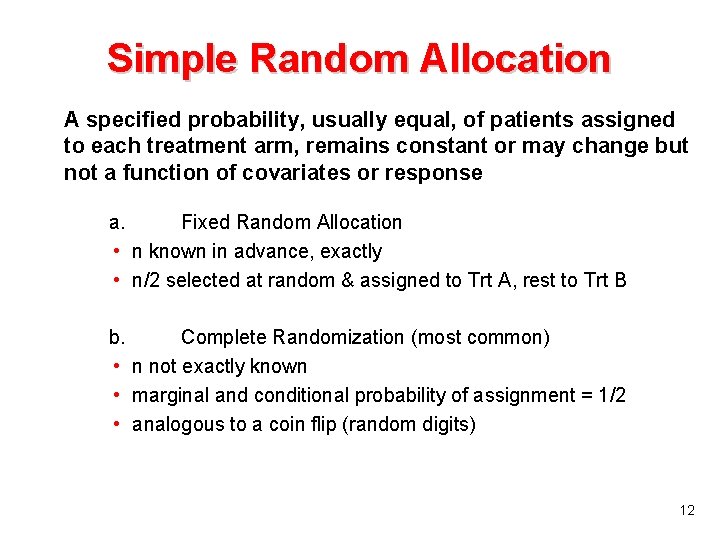 Simple Random Allocation

A specified probability, usually equal, of patients assigned to each treatment arm, remains constant or may change but not a function of covariates or response

a. Fixed Random Allocation
• n known in advance, exactly
• n/2 selected at random & assigned to Trt A, rest to Trt B

b. Complete Randomization (most common)
• n not exactly known
• marginal and conditional probability of assignment = 1/2
• analogous to a coin flip (random digits)

12